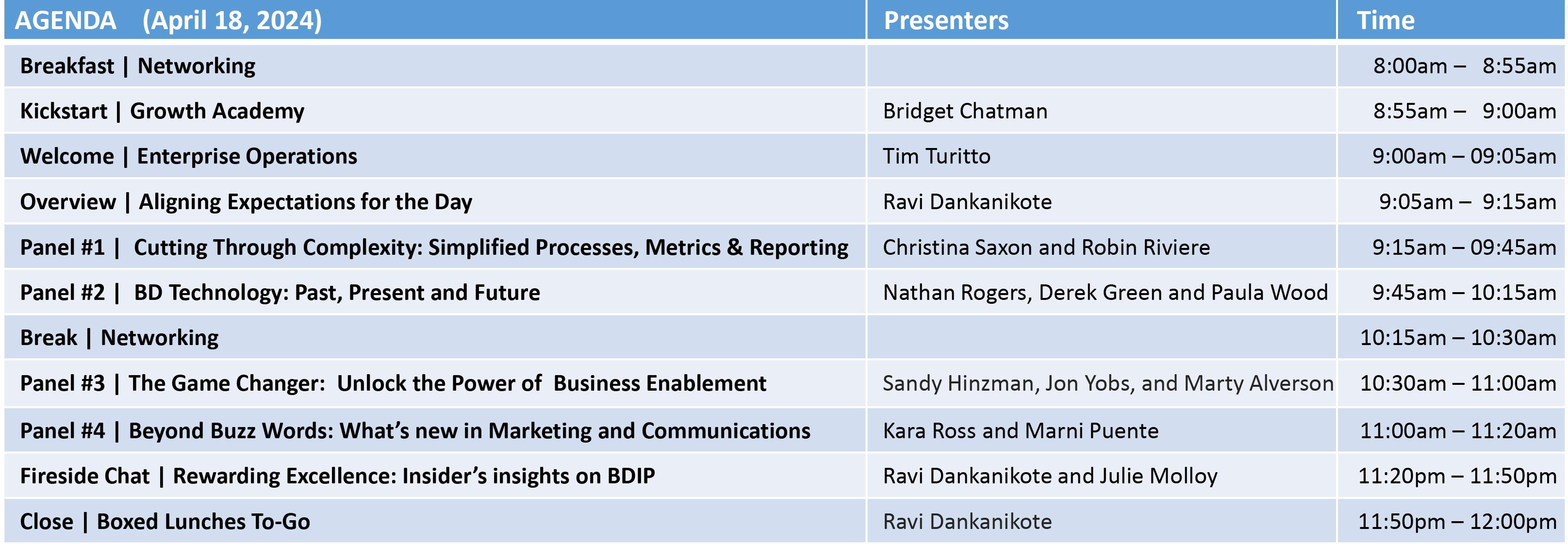 | AGENDA (April 18, 2024) | Presenters | Time |
|---|---|---|
| Breakfast \| Networking | | 8:00am – 8:55am |
| Kickstart \| Growth Academy | Bridget Chatman | 8:55am – 9:00am |
| Welcome \| Enterprise Operations | Tim Turitto | 9:00am – 09:05am |
| Overview \| Aligning Expectations for the Day | Ravi Dankanikote | 9:05am – 9:15am |
| Panel #1 \| Cutting Through Complexity: Simplified Processes, Metrics & Reporting | Christina Saxon and Robin Riviere | 9:15am – 09:45am |
| Panel #2 \| BD Technology: Past, Present and Future | Nathan Rogers, Derek Green and Paula Wood | 9:45am – 10:15am |
| Break \| Networking | | 10:15am – 10:30am |
| Panel #3 \| The Game Changer: Unlock the Power of Business Enablement | Sandy Hinzman, Jon Yobs, and Marty Alverson | 10:30am – 11:00am |
| Panel #4 \| Beyond Buzz Words: What's new in Marketing and Communications | Kara Ross and Marni Puente | 11:00am – 11:20am |
| Fireside Chat \| Rewarding Excellence: Insider's insights on BDIP | Ravi Dankanikote and Julie Molloy | 11:20pm – 11:50pm |
| Close \| Boxed Lunches To-Go | Ravi Dankanikote | 11:50pm – 12:00pm |